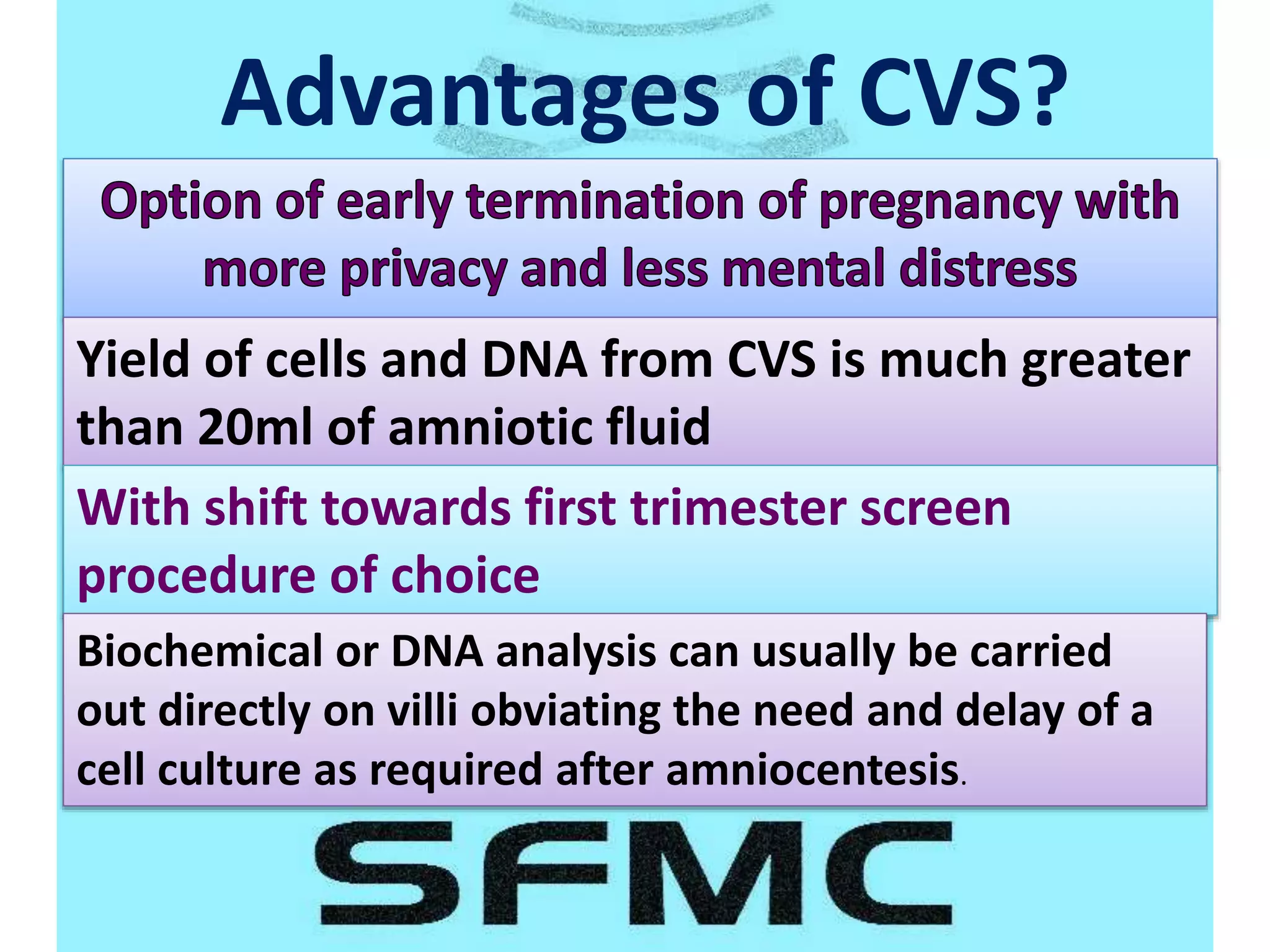 Advantages of CVS?

Option of early termination of pregnancy with more privacy and less mental distress

Yield of cells and DNA from CVS is much greater than 20ml of amniotic fluid

With shift towards first trimester screen procedure of choice

Biochemical or DNA analysis can usually be carried out directly on villi obviating the need and delay of a cell culture as required after amniocentesis.

SFMC